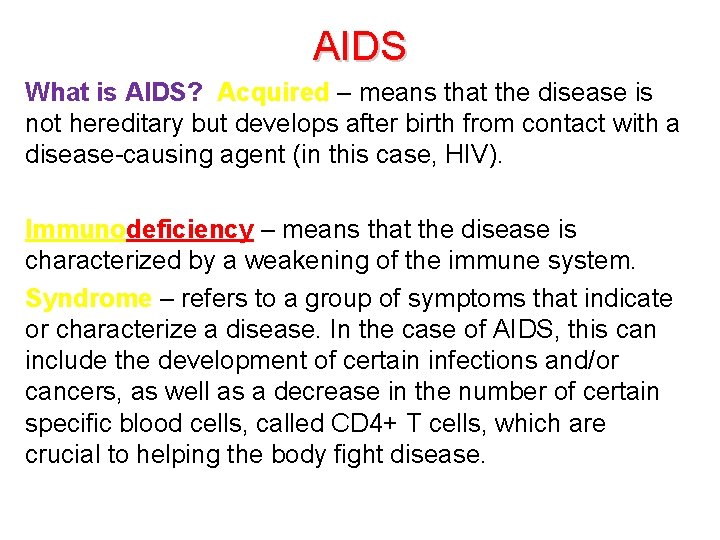 AIDS

What is AIDS? Acquired – means that the disease is not hereditary but develops after birth from contact with a disease-causing agent (in this case, HIV).

Immunodeficiency – means that the disease is characterized by a weakening of the immune system.

Syndrome – refers to a group of symptoms that indicate or characterize a disease. In the case of AIDS, this can include the development of certain infections and/or cancers, as well as a decrease in the number of certain specific blood cells, called CD4+ T cells, which are crucial to helping the body fight disease.